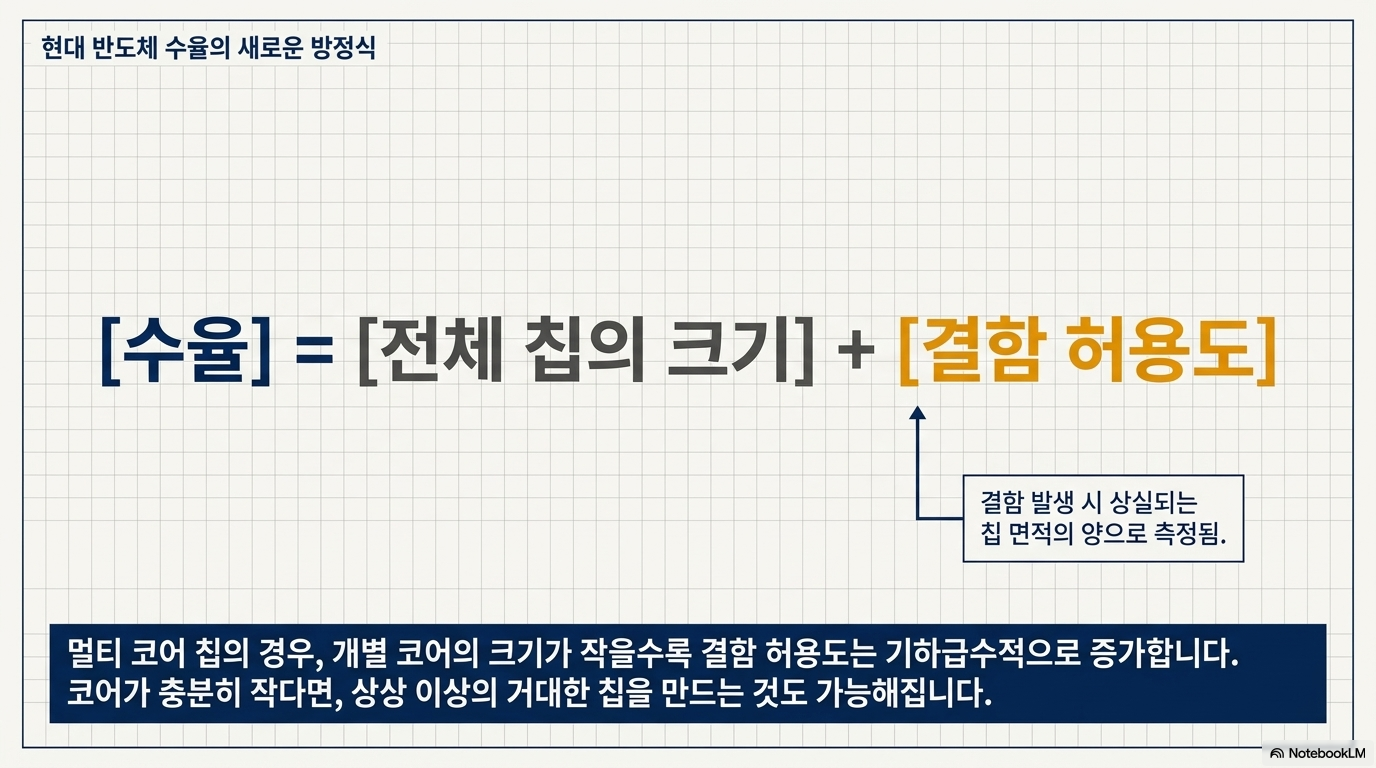 현대 반도체 수율의 새로운 방정식

[수율] = [전체 칩의 크기] + [결함 허용도]

결함 발생 시 상실되는 칩 면적의 양으로 측정됨.

멀티 코어 칩의 경우, 개별 코어의 크기가 작을수록 결함 허용도는 기하급수적으로 증가합니다. 코어가 충분히 작다면, 상상 이상의 거대한 칩을 만드는 것도 가능해집니다.

NotebookLM